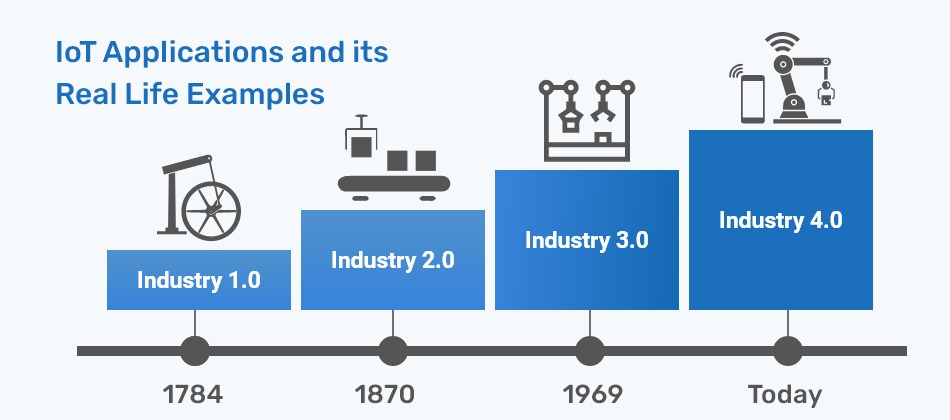 IoT Applications and its Real Life Examples

Industry 1.0

Industry 2.0

Industry 3.0

Industry 4.0

1784

1870

1969

Today